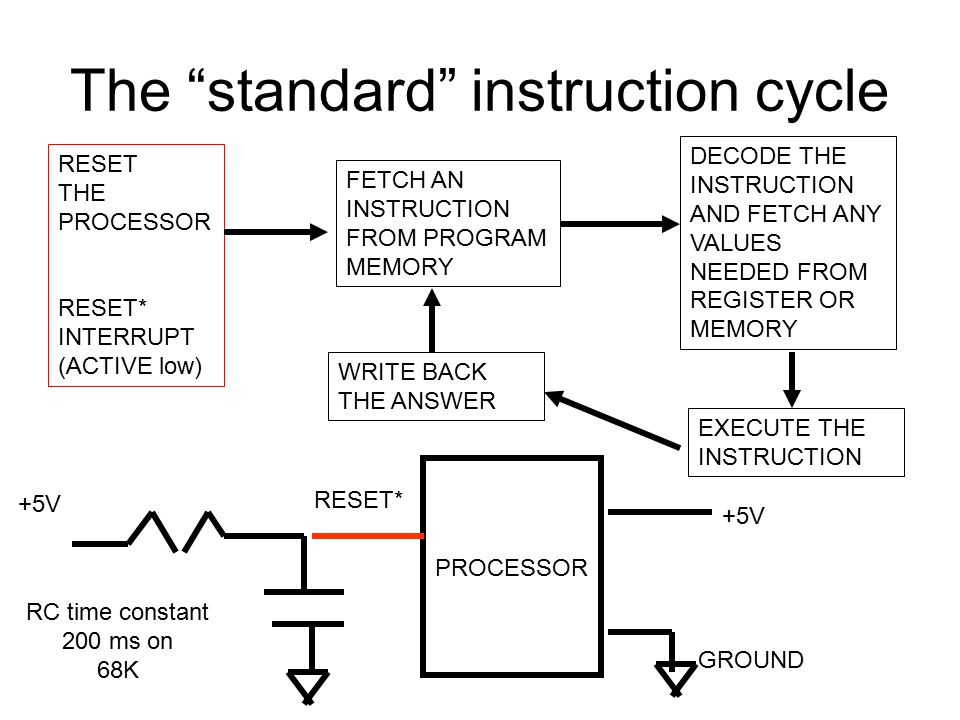 The “standard” instruction cycle

RESET THE PROCESSOR

RESET* INTERRUPT (ACTIVE low)

FETCH AN INSTRUCTION FROM PROGRAM MEMORY

DECODE THE INSTRUCTION AND FETCH ANY VALUES NEEDED FROM REGISTER OR MEMORY

WRITE BACK THE ANSWER

EXECUTE THE INSTRUCTION

+5V

RESET*

PROCESSOR

+5V

RC time constant 200 ms on 68K

GROUND